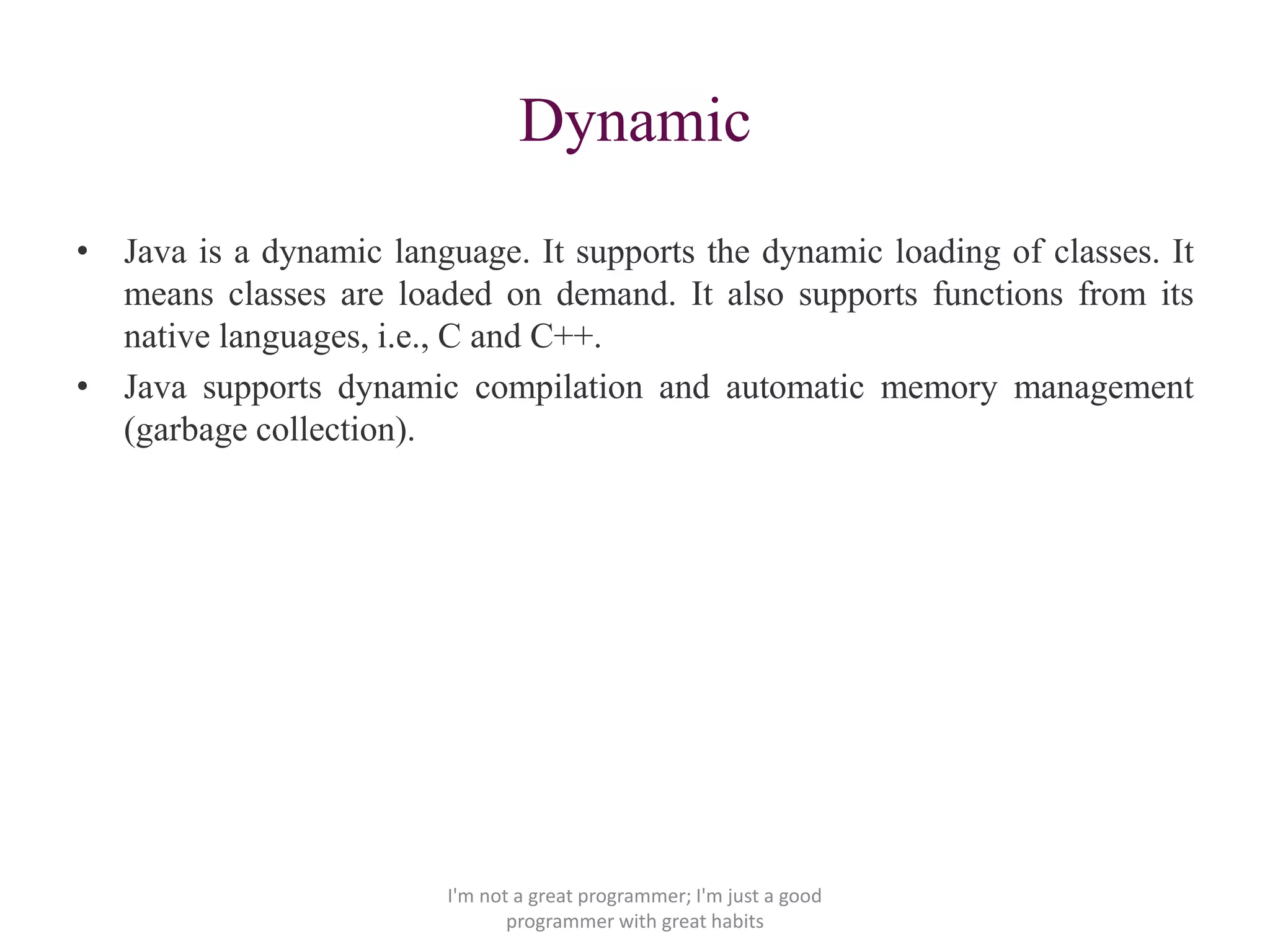 Dynamic

• Java is a dynamic language. It supports the dynamic loading of classes. It means classes are loaded on demand. It also supports functions from its native languages, i.e., C and C++.

• Java supports dynamic compilation and automatic memory management (garbage collection).

I'm not a great programmer; I'm just a good programmer with great habits